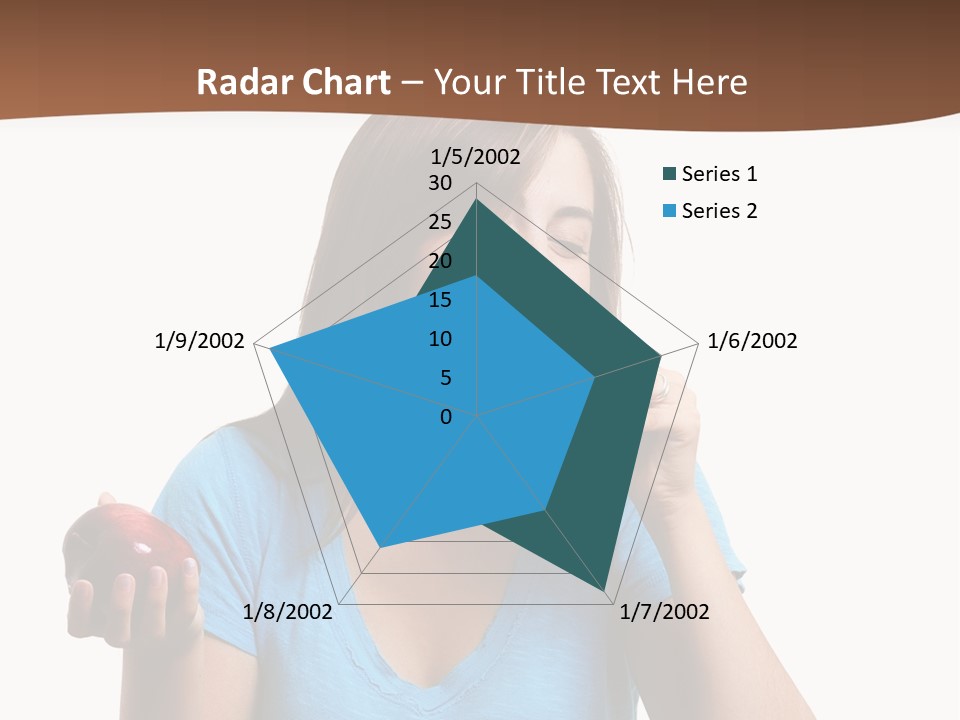 Radar Chart – Your Title Text Here

1/5/2002
30
25
20
15
10
5
0
1/6/2002
1/7/2002
1/8/2002
1/9/2002

Series 1
Series 2